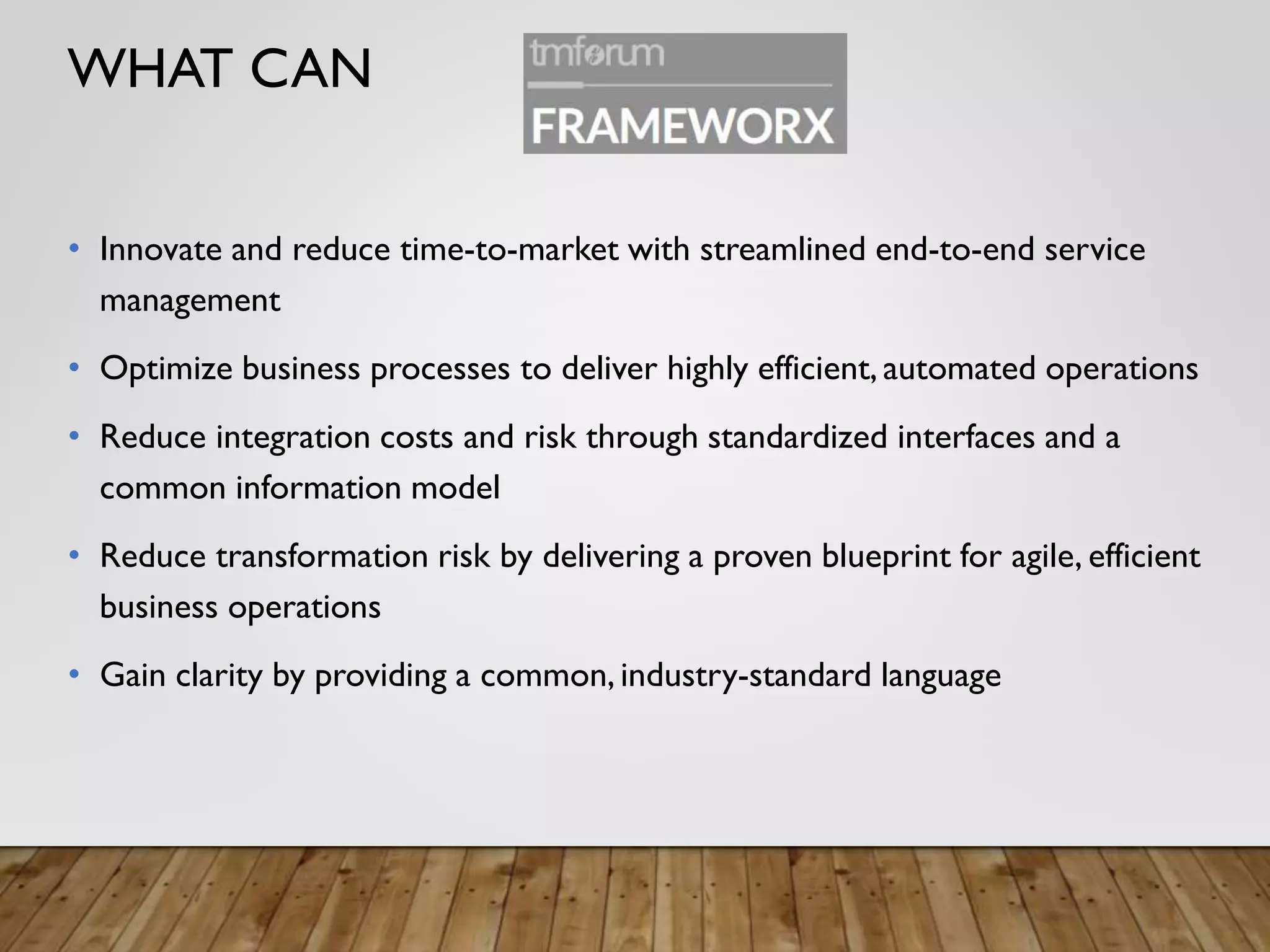 WHAT CAN

tmforum

FRAMEWORX

• Innovate and reduce time-to-market with streamlined end-to-end service management

• Optimize business processes to deliver highly efficient, automated operations

• Reduce integration costs and risk through standardized interfaces and a common information model

• Reduce transformation risk by delivering a proven blueprint for agile, efficient business operations

• Gain clarity by providing a common, industry-standard language